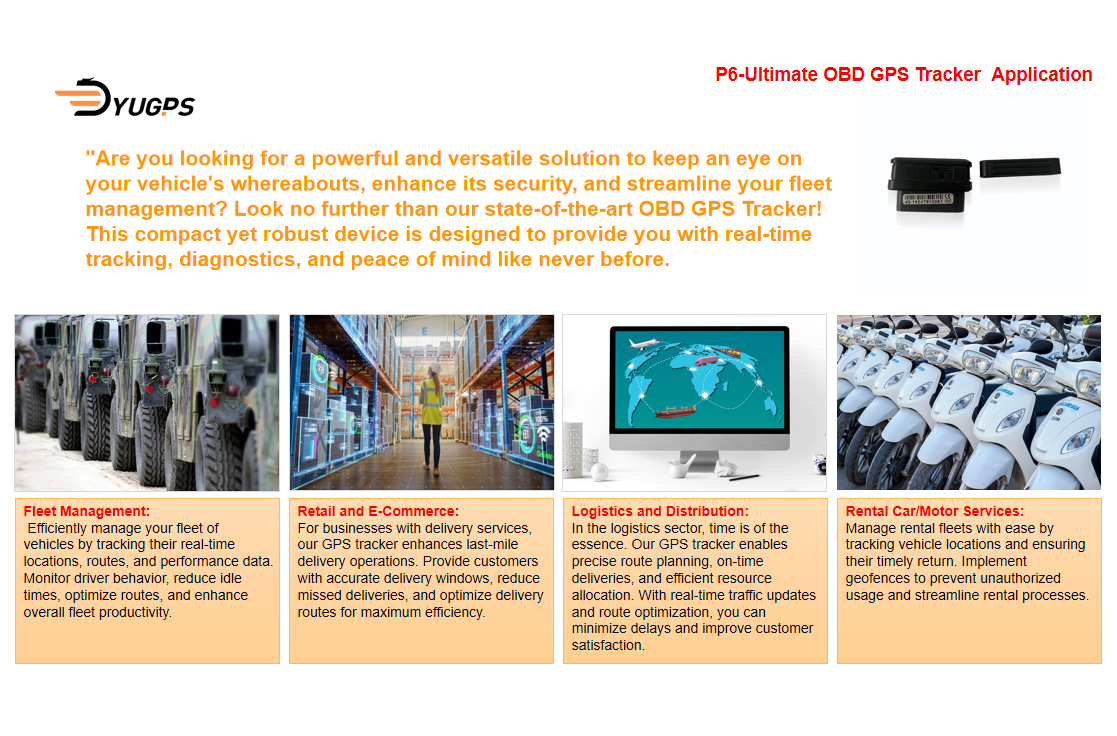 YUGPS

P6-Ultimate OBD GPS Tracker Application

"Are you looking for a powerful and versatile solution to keep an eye on your vehicle's whereabouts, enhance its security, and streamline your fleet management? Look no further than our state-of-the-art OBD GPS Tracker! This compact yet robust device is designed to provide you with real-time tracking, diagnostics, and peace of mind like never before.

Fleet Management:
Efficiently manage your fleet of vehicles by tracking their real-time locations, routes, and performance data. Monitor driver behavior, reduce idle times, optimize routes, and enhance overall fleet productivity.

Retail and E-Commerce:
For businesses with delivery services, our GPS tracker enhances last-mile delivery operations. Provide customers with accurate delivery windows, reduce missed deliveries, and optimize delivery routes for maximum efficiency.

Logistics and Distribution:
In the logistics sector, time is of the essence. Our GPS tracker enables precise route planning, on-time deliveries, and efficient resource allocation. With real-time traffic updates and route optimization, you can minimize delays and improve customer satisfaction.

Rental Car/Motor Services:
Manage rental fleets with ease by tracking vehicle locations and ensuring their timely return. Implement geofences to prevent unauthorized usage and streamline rental processes.